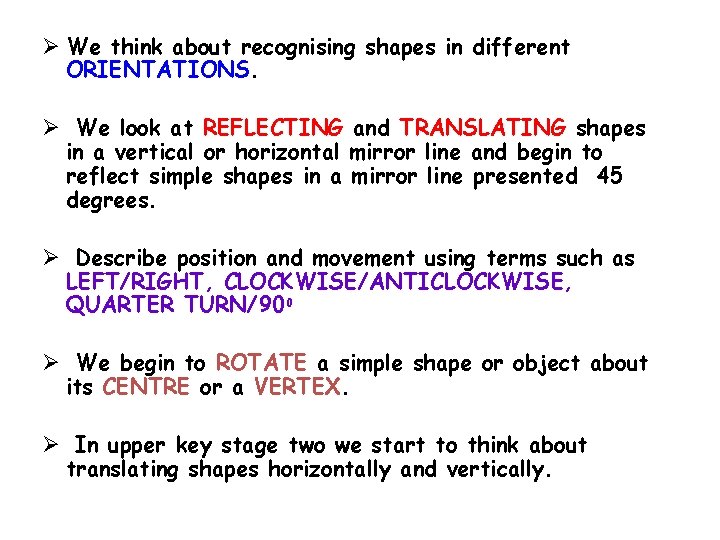 ➢ We think about recognising shapes in different ORIENTATIONS.

➢ We look at REFLECTING and TRANSLATING shapes in a vertical or horizontal mirror line and begin to reflect simple shapes in a mirror line presented 45 degrees.

➢ Describe position and movement using terms such as LEFT/RIGHT, CLOCKWISE/ANTICLOCKWISE, QUARTER TURN/$90^0$

➢ We begin to ROTATE a simple shape or object about its CENTRE or a VERTEX.

➢ In upper key stage two we start to think about translating shapes horizontally and vertically.